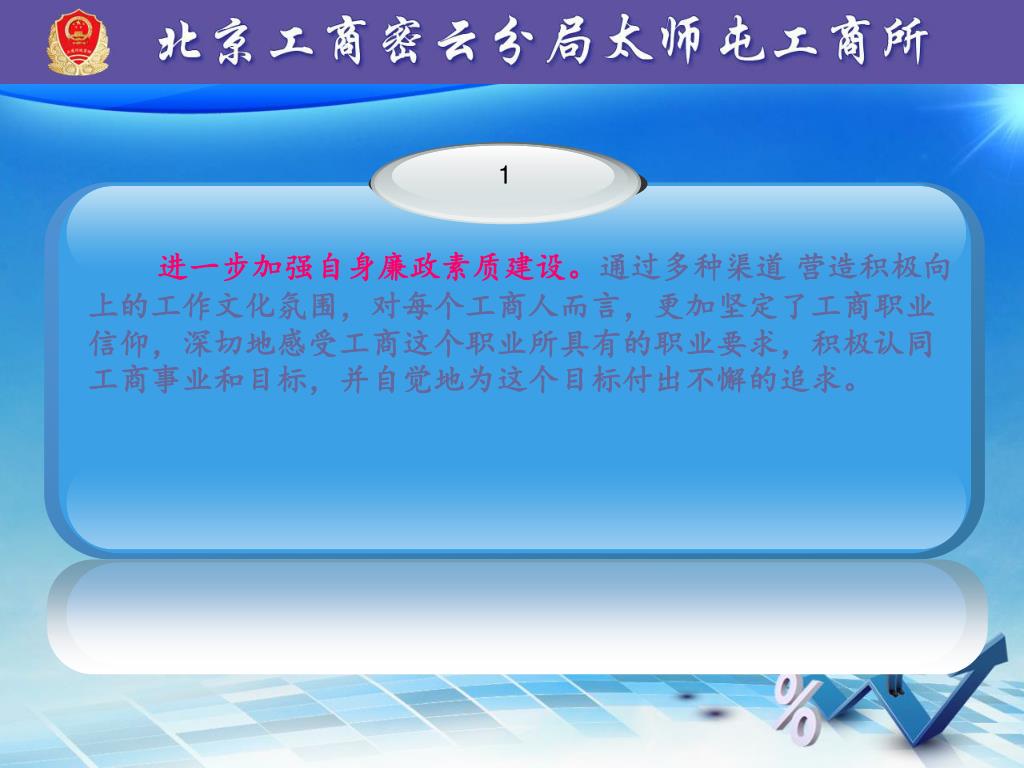 北京工商密云分局太师屯工商所

1

进一步加强自身廉政素质建设。通过多种渠道 营造积极向上的工作文化氛围，对每个工商人而言，更加坚定了工商职业信仰，深切地感受工商这个职业所具有的职业要求，积极认同工商事业和目标，并自觉地为这个目标付出不懈的追求。

%